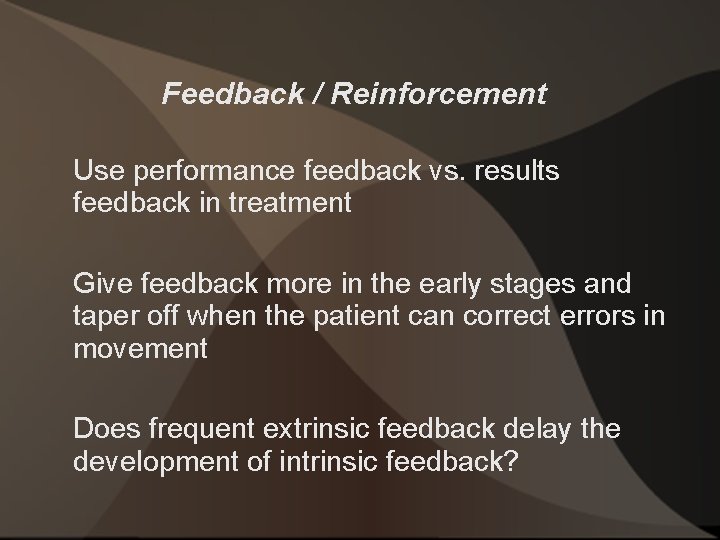 Feedback / Reinforcement

Use performance feedback vs. results feedback in treatment

Give feedback more in the early stages and taper off when the patient can correct errors in movement

Does frequent extrinsic feedback delay the development of intrinsic feedback?